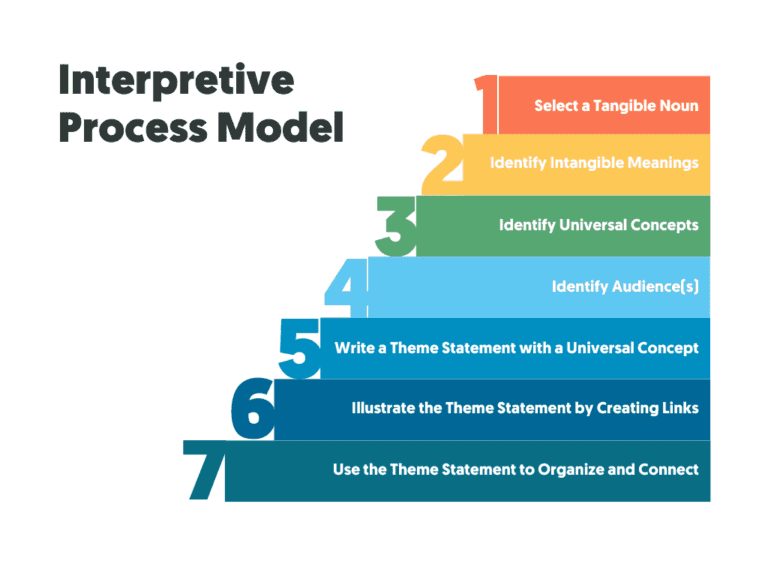 Interpretive Process Model

1 Select a Tangible Noun

2 Identify Intangible Meanings

3 Identify Universal Concepts

4 Identify Audience(s)

5 Write a Theme Statement with a Universal Concept

6 Illustrate the Theme Statement by Creating Links

7 Use the Theme Statement to Organize and Connect